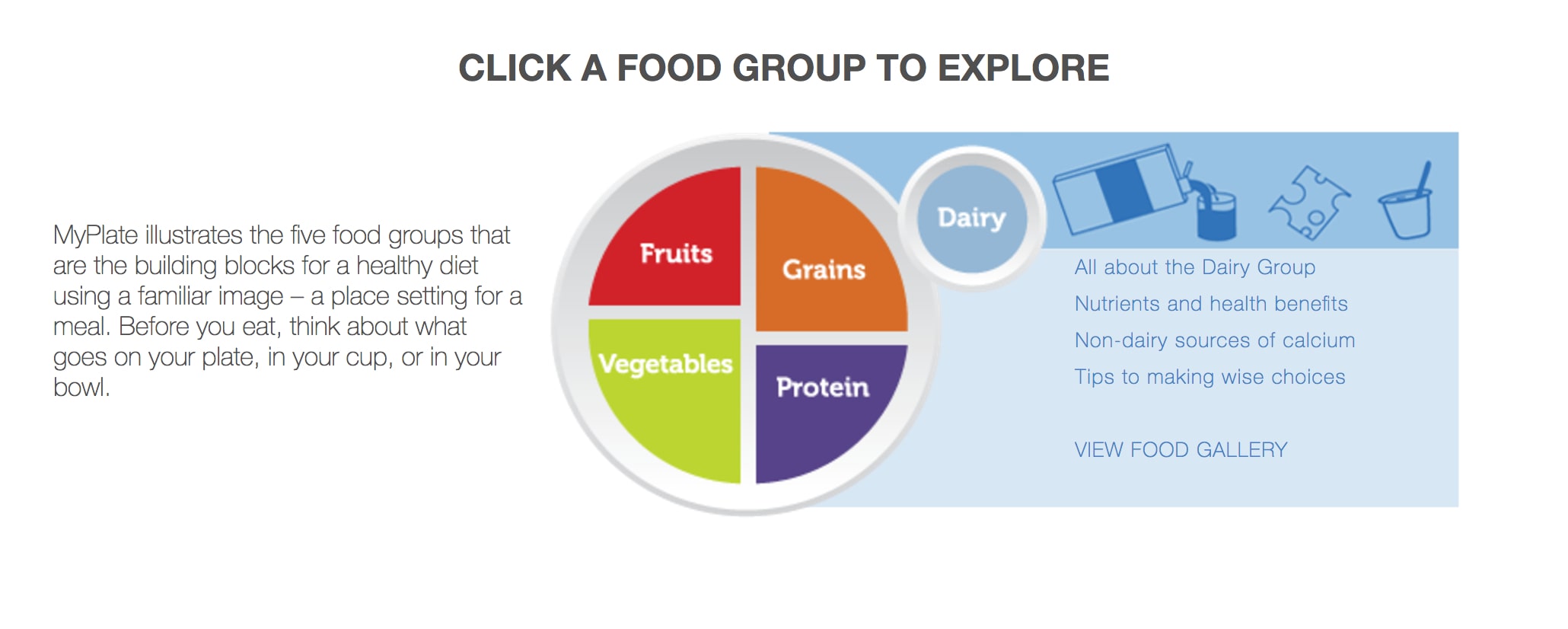 CLICK A FOOD GROUP TO EXPLORE

MyPlate illustrates the five food groups that are the building blocks for a healthy diet using a familiar image – a place setting for a meal. Before you eat, think about what goes on your plate, in your cup, or in your bowl.

Fruits

Grains

Vegetables

Protein

Dairy

All about the Dairy Group

Nutrients and health benefits

Non-dairy sources of calcium

Tips to making wise choices

VIEW FOOD GALLERY